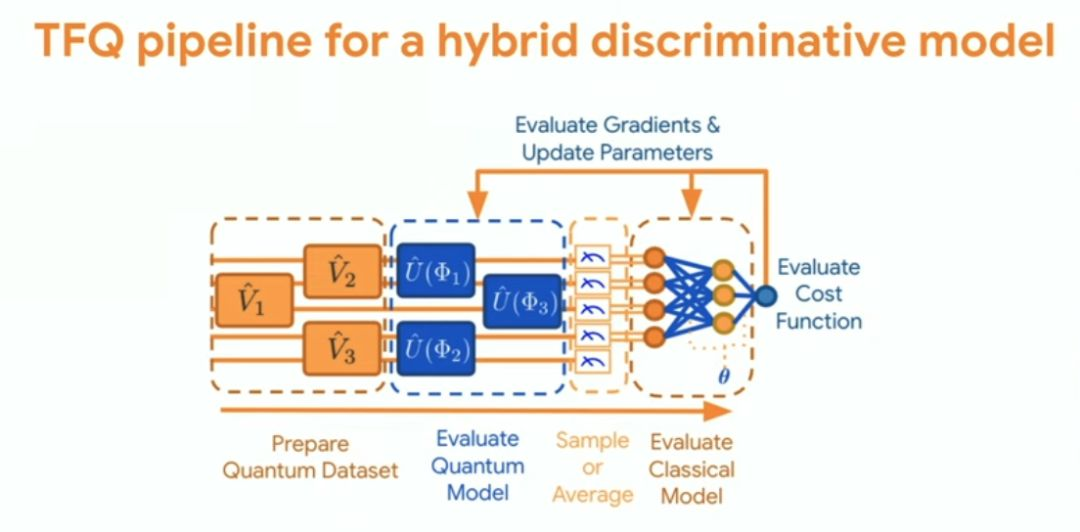 TFQ pipeline for a hybrid discriminative model

Evaluate Gradients & Update Parameters

$\hat{V}_1$

$\hat{V}_2$

$\hat{V}_3$

$\hat{U}(\Phi_1)$

$\hat{U}(\Phi_2)$

$\hat{U}(\Phi_3)$

$\theta$

Evaluate Cost Function

Prepare Quantum Dataset

Evaluate Quantum Model

Sample or Average

Evaluate Classical Model